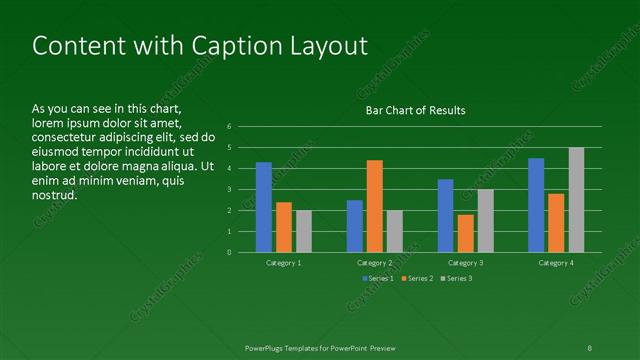 Content with Caption Layout

As you can see in this chart, lorem ipsum dolor sit amet, consectetur adipiscing elit, sed do eiusmod tempor incididunt ut labore et dolore magna aliqua. Ut enim ad minim veniam, quis nostrud.

Bar Chart of Results

6
5
4
3
2
1
0

Category 1
Category 2
Category 3
Category 4

Series 1
Series 2
Series 3

CrystalGraphics

PowerPlugs Templates for PowerPoint Preview

8